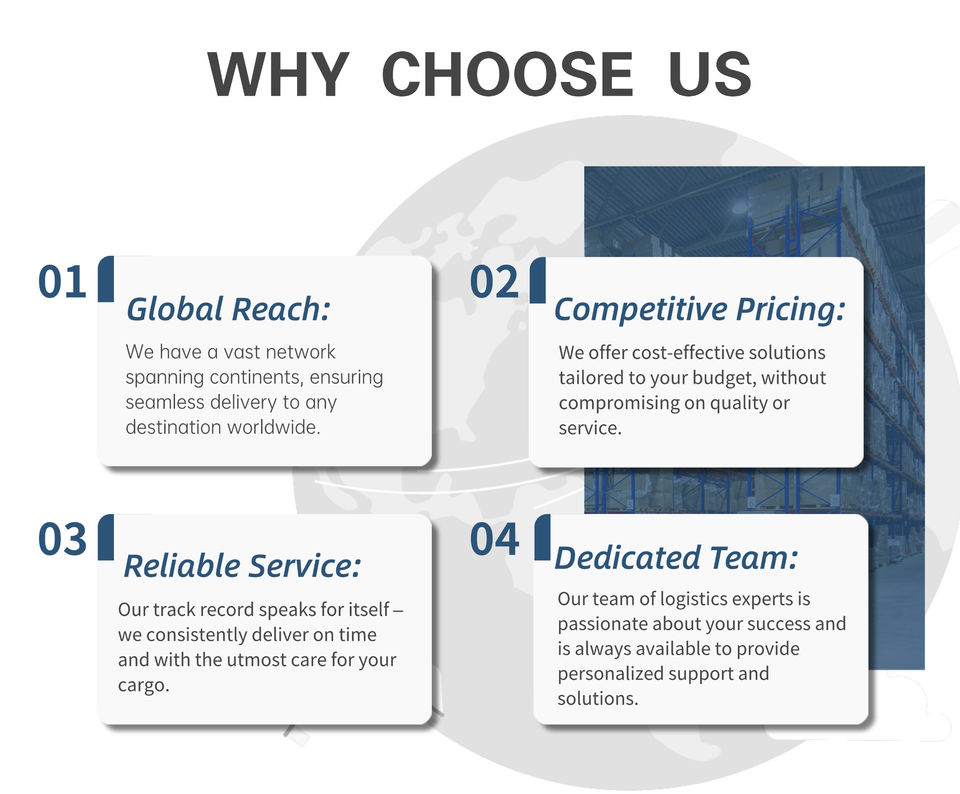 WHY CHOOSE US

01

Global Reach:

We have a vast network spanning continents, ensuring seamless delivery to any destination worldwide.

02

Competitive Pricing:

We offer cost-effective solutions tailored to your budget, without compromising on quality or service.

03

Reliable Service:

Our track record speaks for itself – we consistently deliver on time and with the utmost care for your cargo.

04

Dedicated Team:

Our team of logistics experts is passionate about your success and is always available to provide personalized support and solutions.